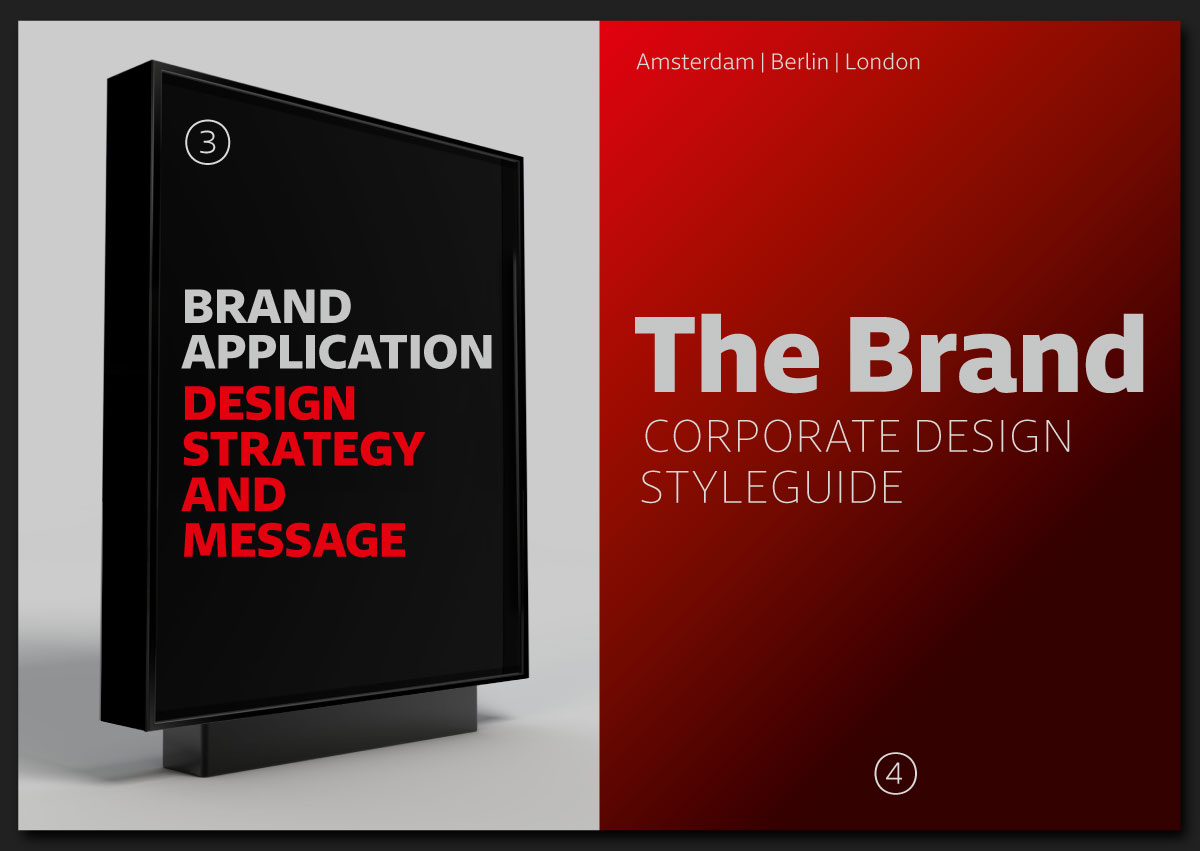 3

BRAND APPLICATION DESIGN STRATEGY AND MESSAGE

Amsterdam | Berlin | London

The Brand

CORPORATE DESIGN STYLEGUIDE

4